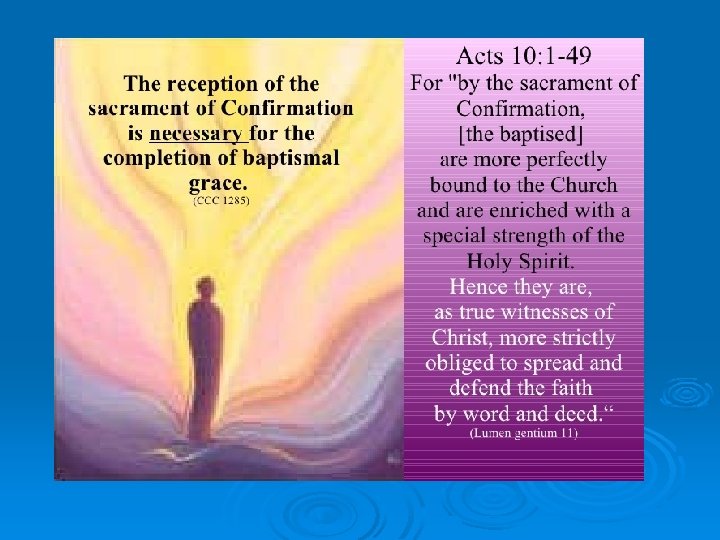 The reception of the sacrament of Confirmation is necessary for the completion of baptismal grace.
(CCC 1285)

Acts 10:1-49
For "by the sacrament of Confirmation, [the baptised] are more perfectly bound to the Church and are enriched with a special strength of the Holy Spirit. Hence they are, as true witnesses of Christ, more strictly obliged to spread and defend the faith by word and deed.“
(Lumen gentium 11)